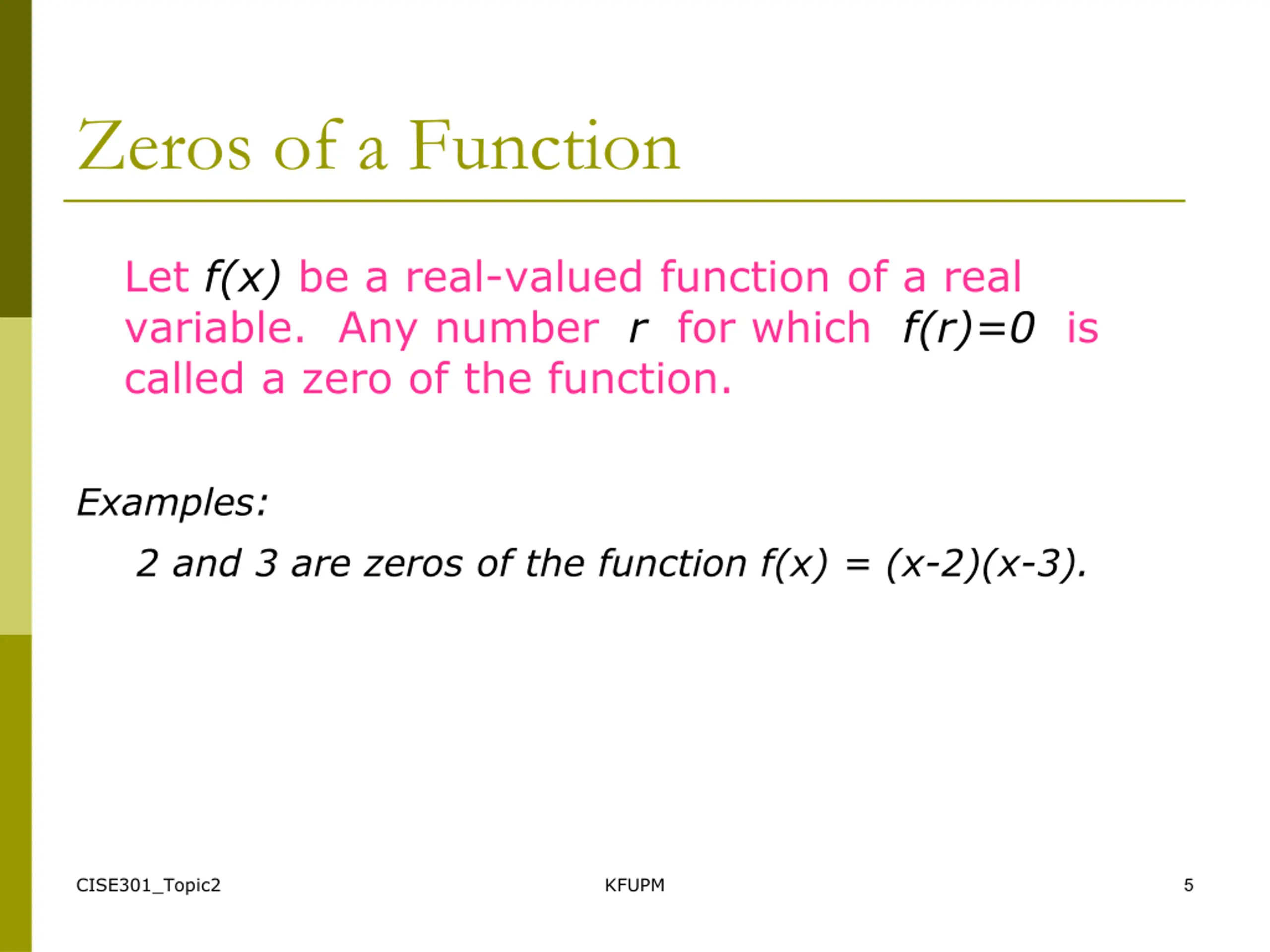 Zeros of a Function

Let $f(x)$ be a real-valued function of a real variable. Any number $r$ for which $f(r)=0$ is called a zero of the function.

Examples:

2 and 3 are zeros of the function $f(x) = (x-2)(x-3)$.

CISE301_Topic2 KFUPM 5